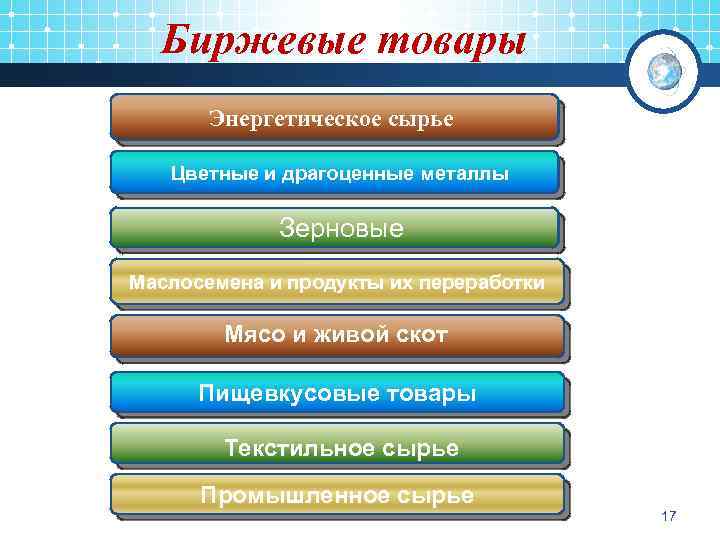 Биржевые товары

Энергетическое сырье

Цветные и драгоценные металлы

Зерновые

Маслосемена и продукты их переработки

Мясо и живой скот

Пищевкусовые товары

Текстильное сырье

Промышленное сырье

17